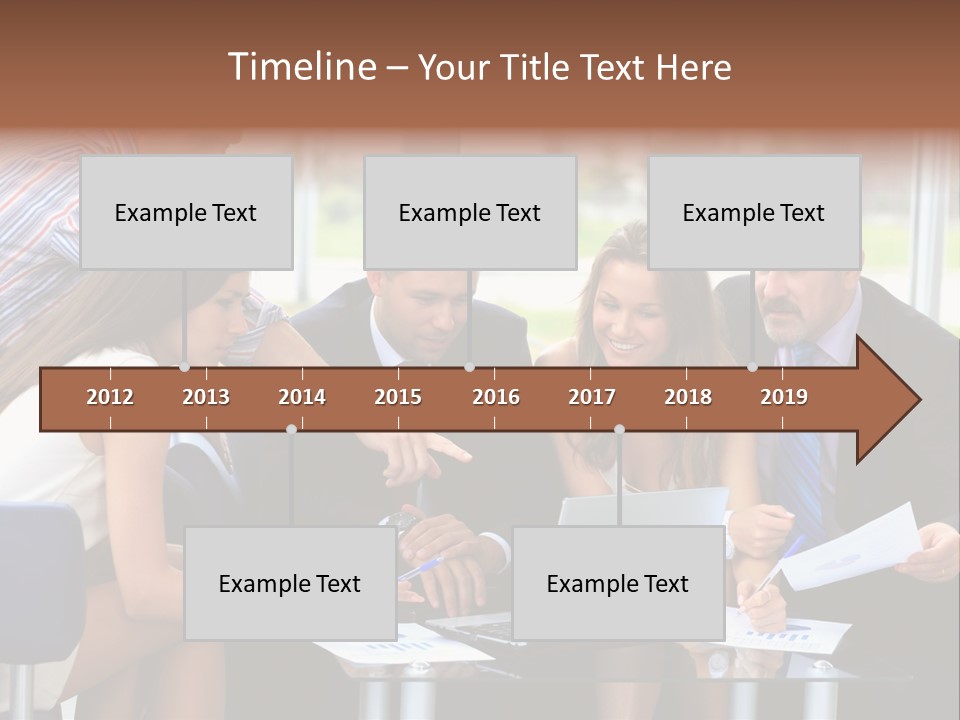 Timeline – Your Title Text Here

Example Text

Example Text

Example Text

2012 2013 2014 2015 2016 2017 2018 2019

Example Text

Example Text